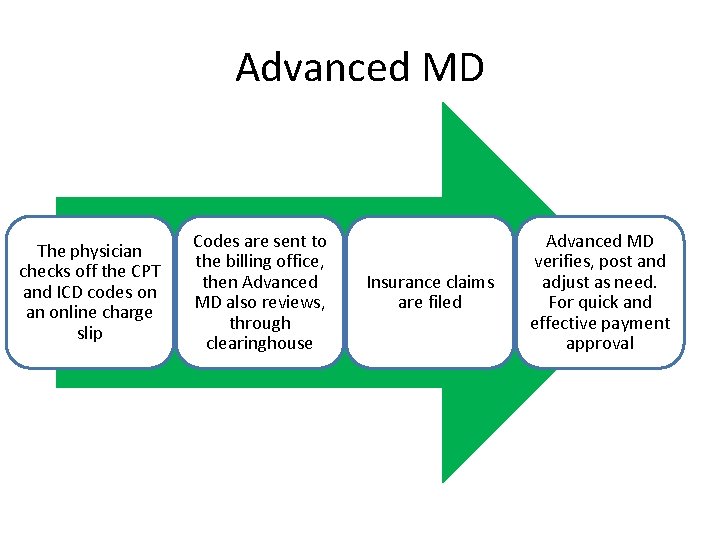 Advanced MD

The physician checks off the CPT and ICD codes on an online charge slip

Codes are sent to the billing office, then Advanced MD also reviews, through clearinghouse

Insurance claims are filed

Advanced MD verifies, post and adjust as need. For quick and effective payment approval